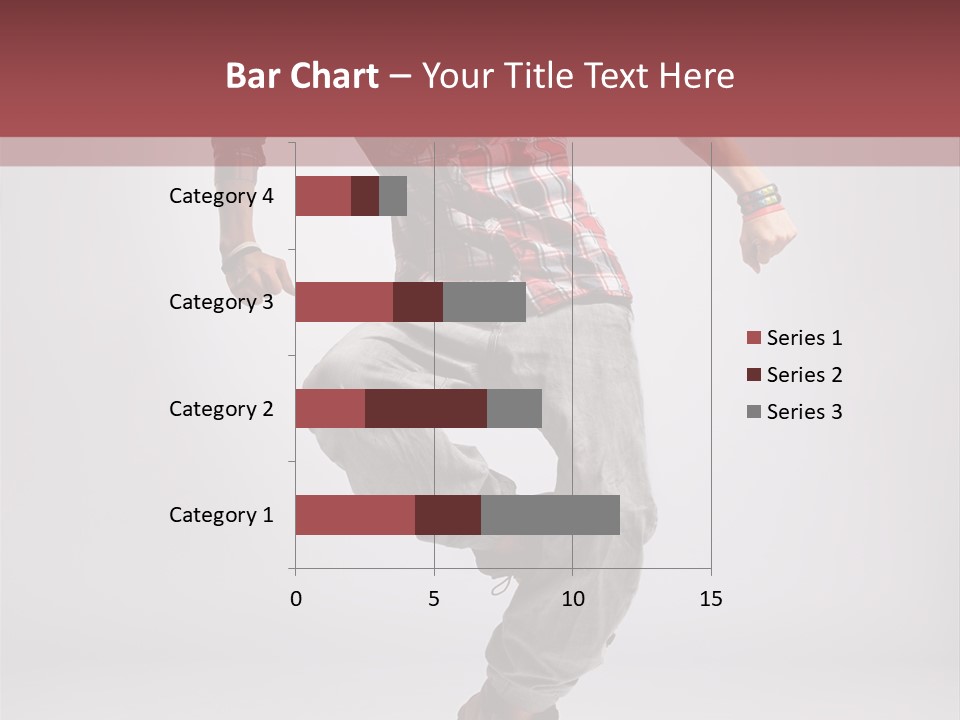 Bar Chart – Your Title Text Here

Category 4
Category 3
Category 2
Category 1

0
5
10
15

Series 1
Series 2
Series 3